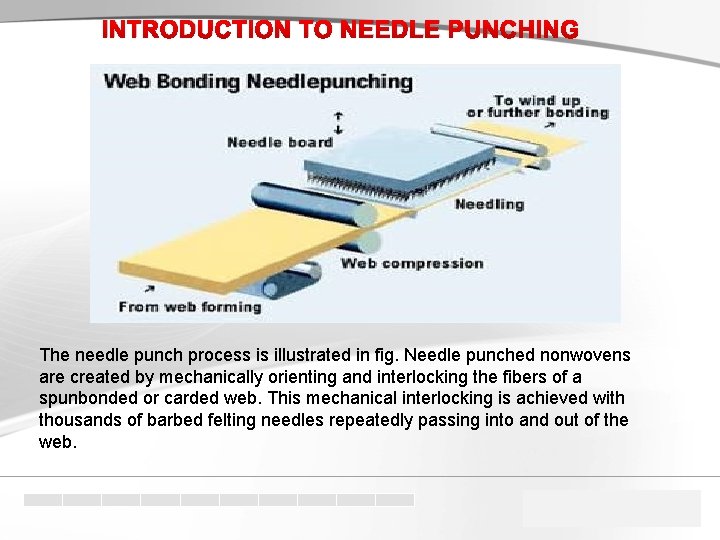 INTRODUCTION TO NEEDLE PUNCHING

Web Bonding Needlepunching

To wind up or further bonding

Needle board

Needling

Web compression

From web forming

The needle punch process is illustrated in fig. Needle punched nonwovens are created by mechanically orienting and interlocking the fibers of a spunbonded or carded web. This mechanical interlocking is achieved with thousands of barbed felting needles repeatedly passing into and out of the web.